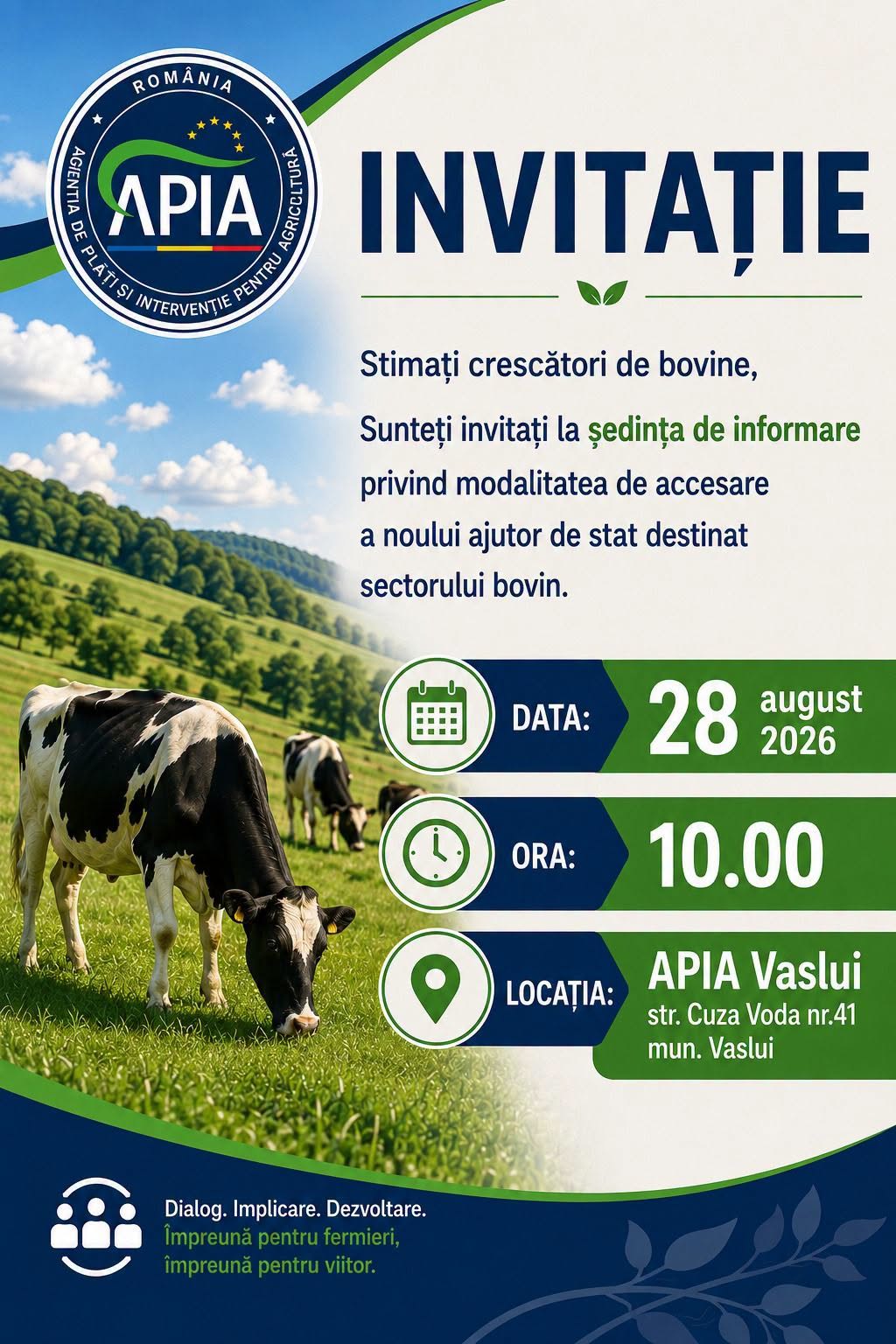 ROMÂNIA
APIA
AGENȚIA DE PLĂȚI ȘI INTERVENȚIE PENTRU AGRICULTURĂ

INVITAȚIE

Stimați crescători de bovine,

Sunteți invitați la ședința de informare privind modalitatea de accesare a noului ajutor de stat destinat sectorului bovin.

DATA: 28 august 2026

ORA: 10.00

LOCAȚIA: APIA Vaslui
str. Cuza Voda nr.41
mun. Vaslui

Dialog. Implicare. Dezvoltare.
Împreună pentru fermieri,
împreună pentru viitor.